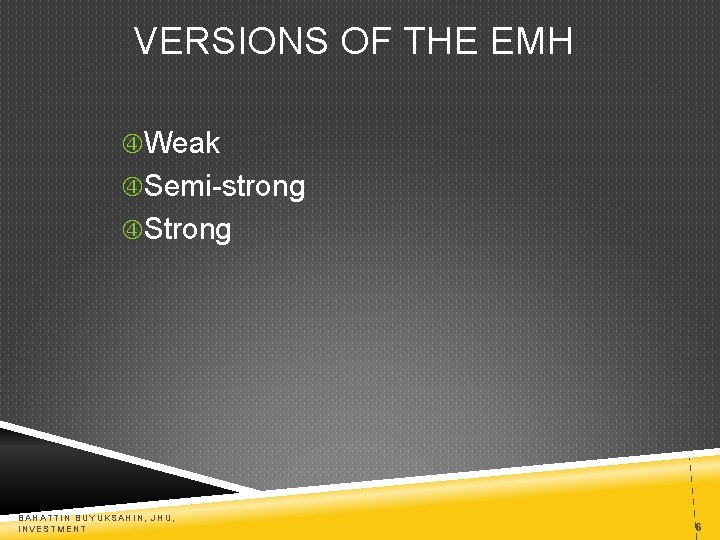 VERSIONS OF THE EMH

④Weak
④Semi-strong
④Strong

BAHATTIN BUYUKSAHIN, JHU, INVESTMENT

6